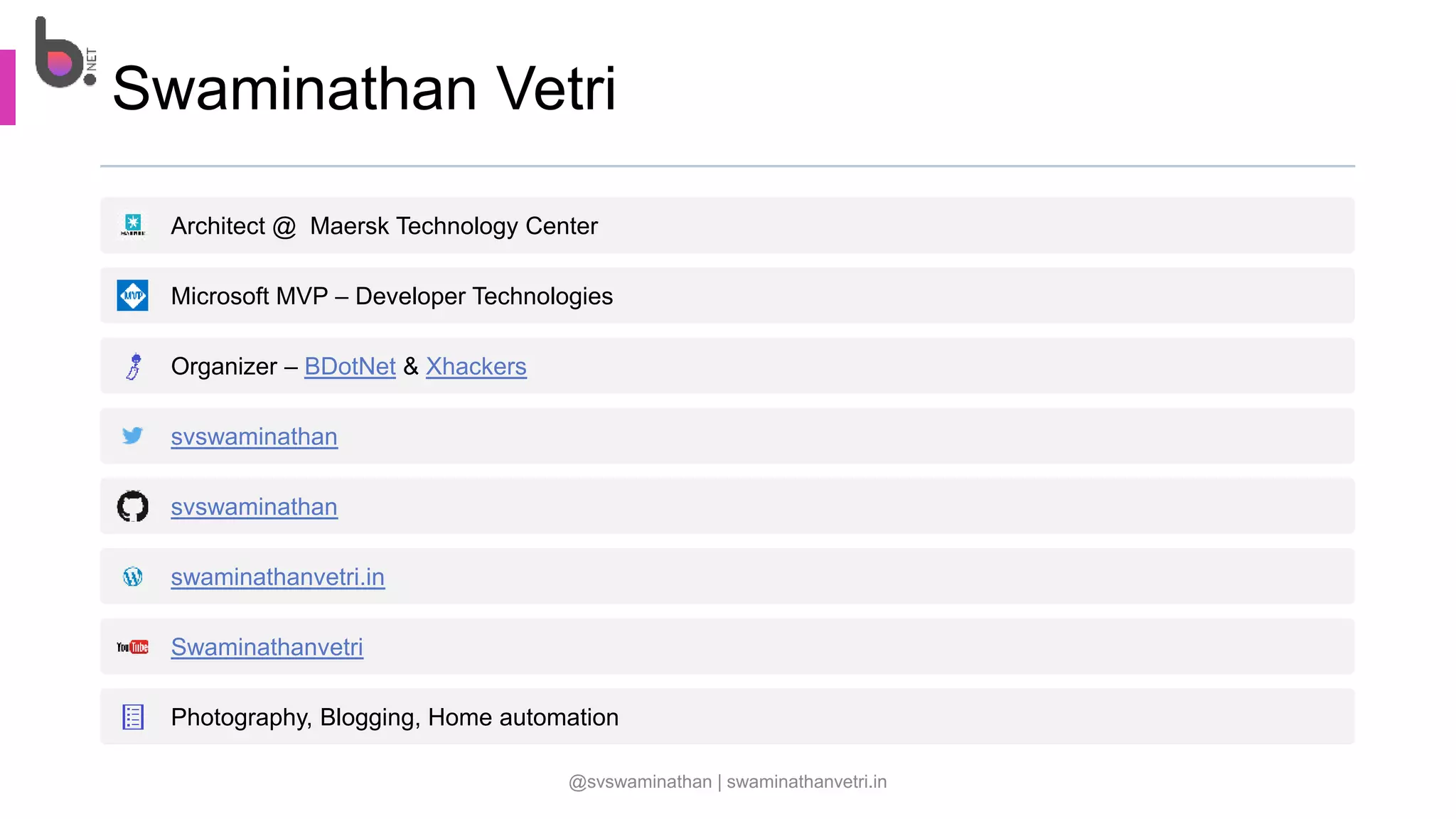 b.NET

Swaminathan Vetri

Architect @ Maersk Technology Center

MVP Microsoft MVP – Developer Technologies

Organizer – BDotNet & Xhackers

svswaminathan

svswaminathan

swaminathanvetri.in

YouTube Swaminathanvetri

Photography, Blogging, Home automation

@svswaminathan | swaminathanvetri.in